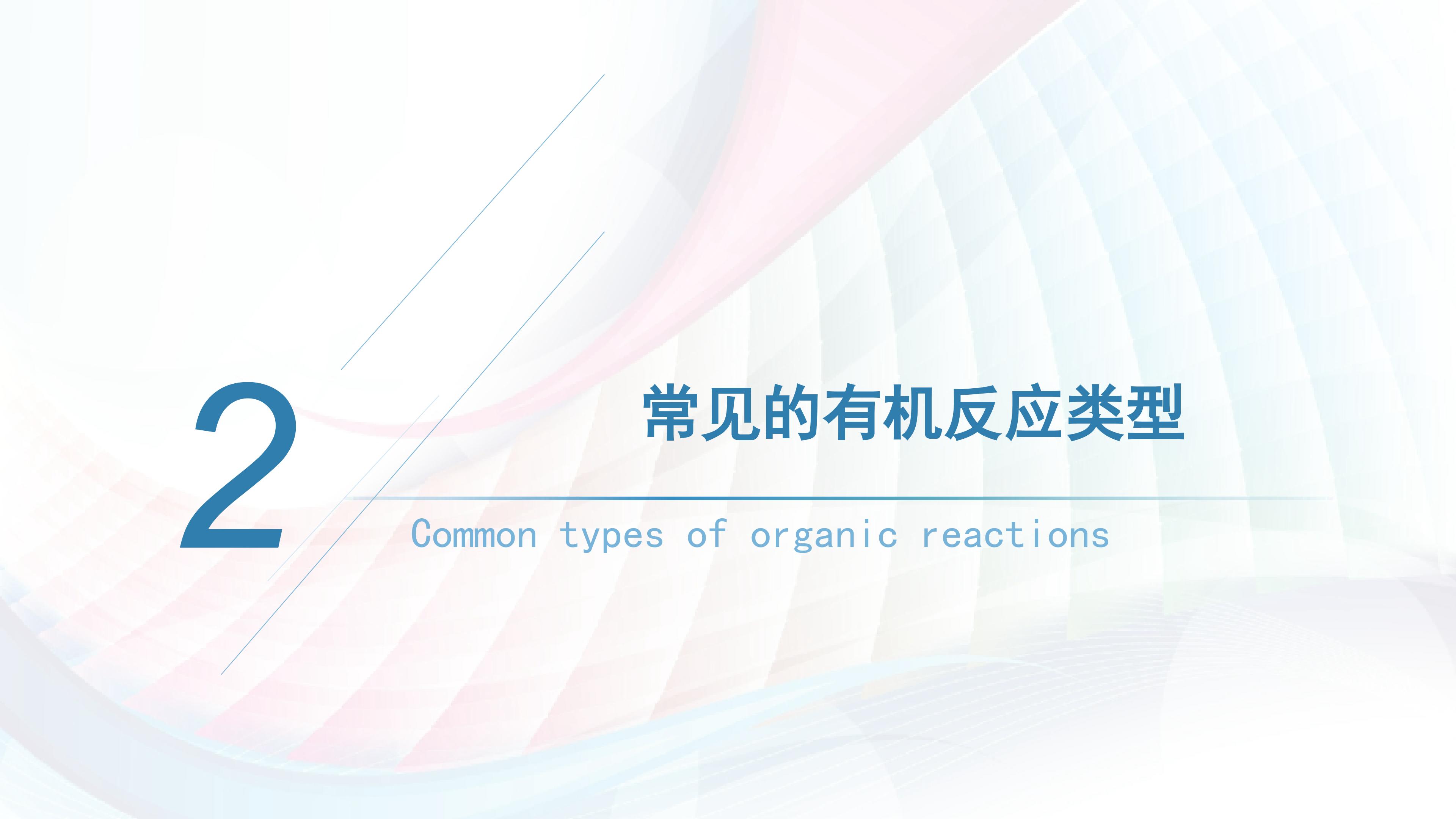 2

常见的有机反应类型

Common types of organic reactions